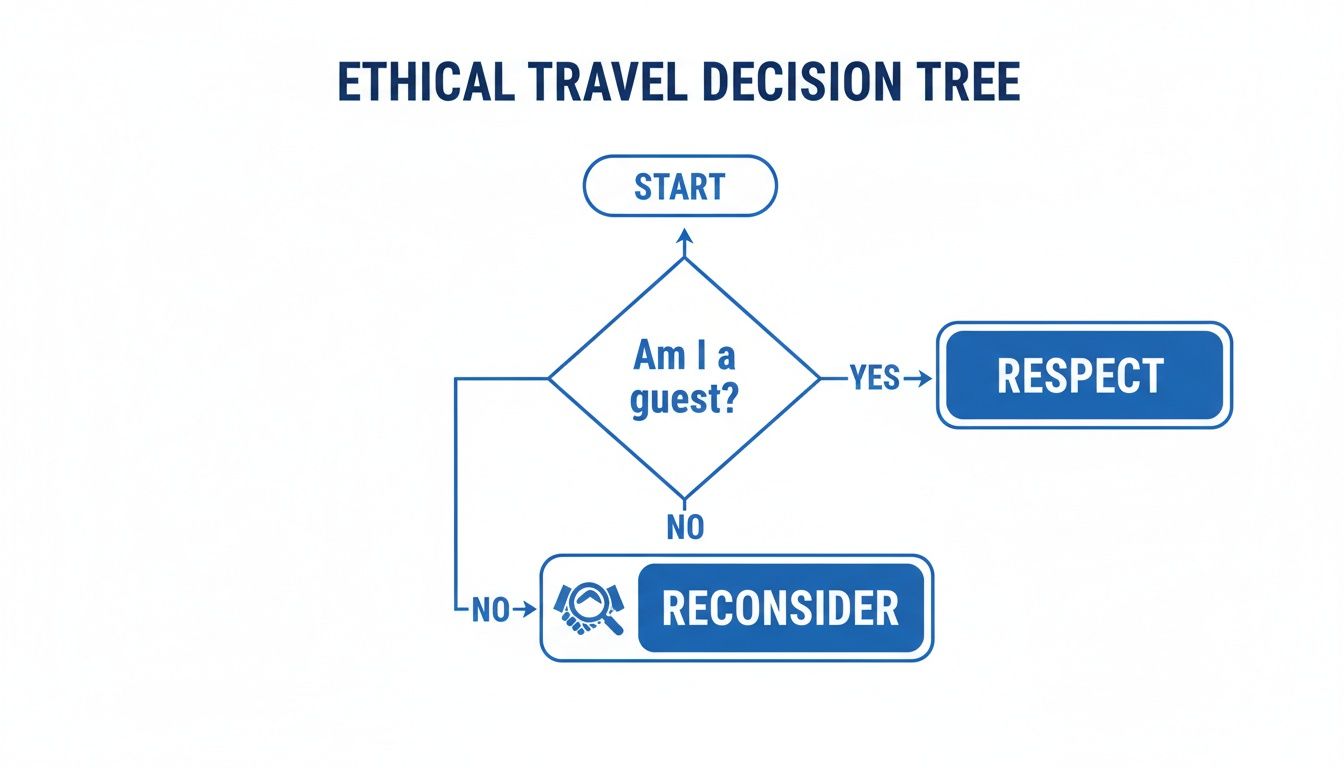 ETHICAL TRAVEL DECISION TREE

START

Am I a guest?

YES

RESPECT

NO

NO

RECONSIDER